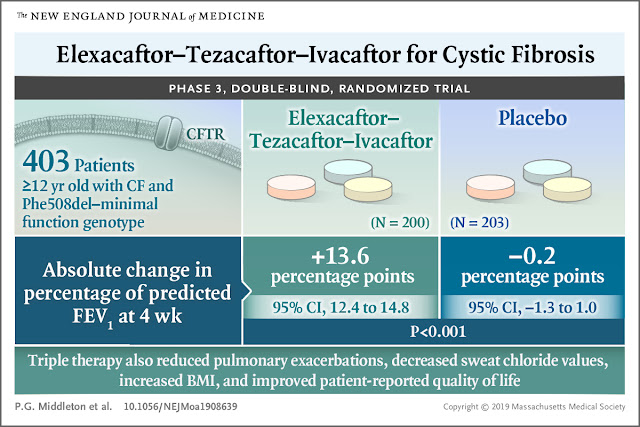 The NEW ENGLAND JOURNAL of MEDICINE

Elexacaftor–Tezacaftor–Ivacaftor for Cystic Fibrosis

PHASE 3, DOUBLE-BLIND, RANDOMIZED TRIAL

CFTR

403 Patients
≥12 yr old with CF and Phe508del–minimal function genotype

Elexacaftor–Tezacaftor–Ivacaftor

(N = 200)

Placebo

(N = 203)

Absolute change in percentage of predicted $FEV_1$ at 4 wk

+13.6 percentage points

95% CI, 12.4 to 14.8

−0.2 percentage points

95% CI, −1.3 to 1.0

P<0.001

Triple therapy also reduced pulmonary exacerbations, decreased sweat chloride values, increased BMI, and improved patient-reported quality of life

P.G. Middleton et al. 10.1056/NEJMoa1908639

Copyright © 2019 Massachusetts Medical Society